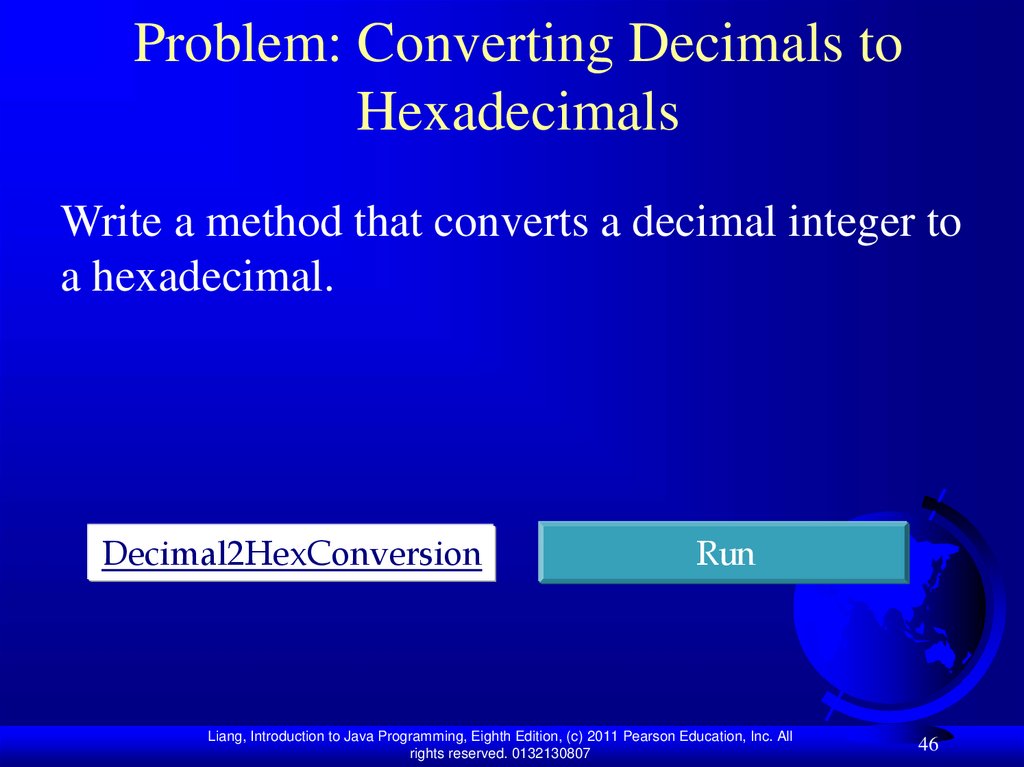 Problem: Converting Decimals to Hexadecimals

Write a method that converts a decimal integer to a hexadecimal.

Decimal2HexConversion

Run

Liang, Introduction to Java Programming, Eighth Edition, (c) 2011 Pearson Education, Inc. All rights reserved. 0132130807

46